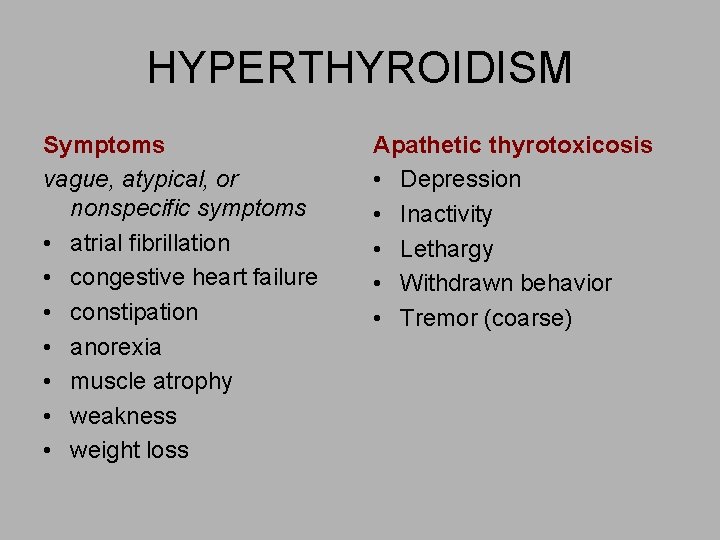 HYPERTHYROIDISM

Symptoms
vague, atypical, or nonspecific symptoms
• atrial fibrillation
• congestive heart failure
• constipation
• anorexia
• muscle atrophy
• weakness
• weight loss

Apathetic thyrotoxicosis
• Depression
• Inactivity
• Lethargy
• Withdrawn behavior
• Tremor (coarse)